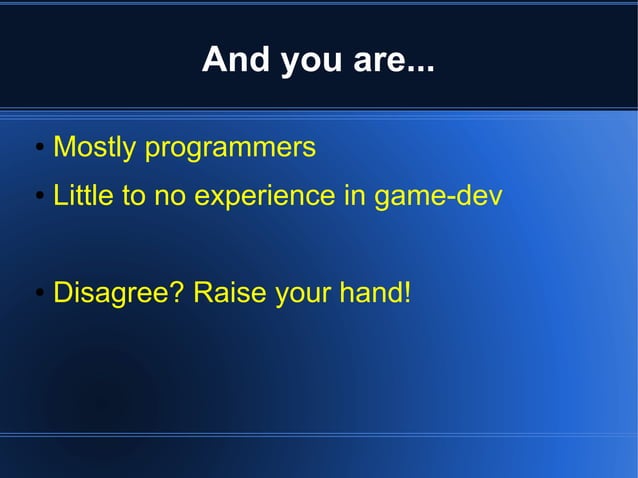 And you are...

• Mostly programmers
• Little to no experience in game-dev

• Disagree? Raise your hand!